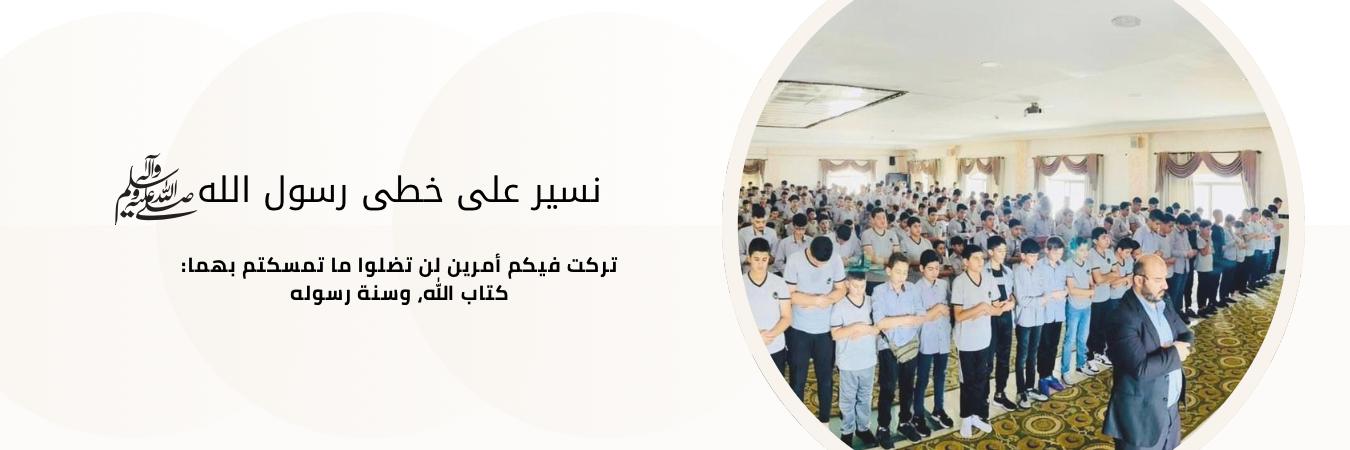 نسير على خطى رسول الله صلى الله عليه وآله وسلم

تركت فيكم أمرين لن تضلوا ما تمسكتم بهما:
كتاب الله, وسنة رسوله